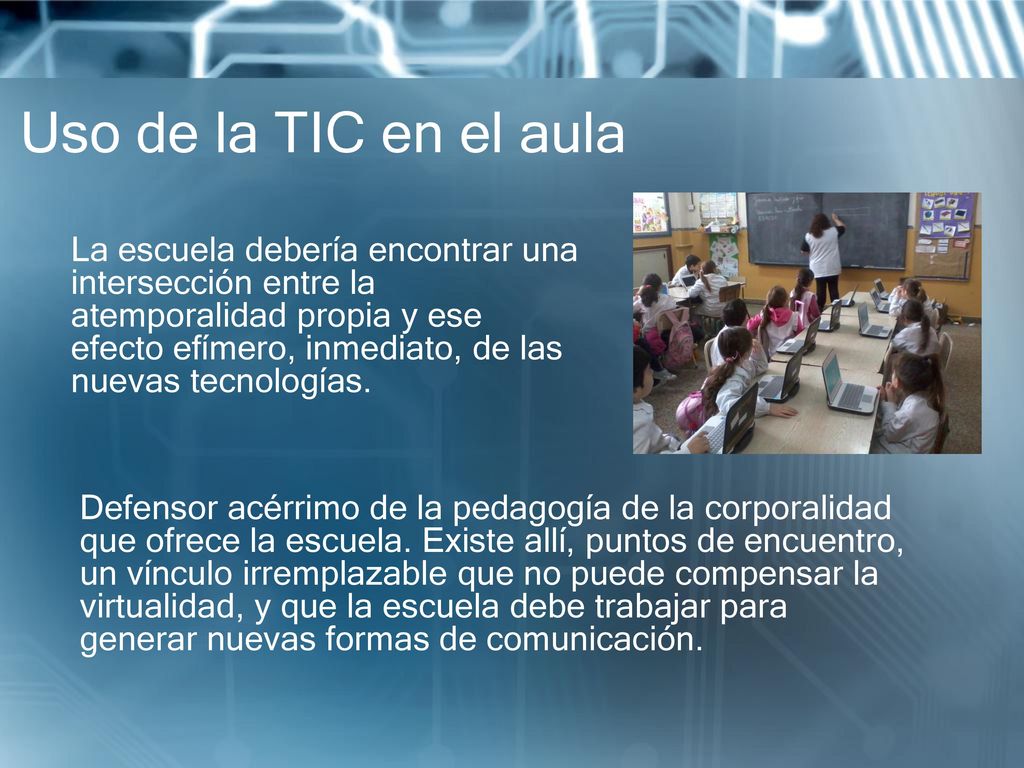 Uso de la TIC en el aula

La escuela debería encontrar una intersección entre la atemporalidad propia y ese efecto efímero, inmediato, de las nuevas tecnologías.

Defensor acérrimo de la pedagogía de la corporalidad que ofrece la escuela. Existe allí, puntos de encuentro, un vínculo irremplazable que no puede compensar la virtualidad, y que la escuela debe trabajar para generar nuevas formas de comunicación.